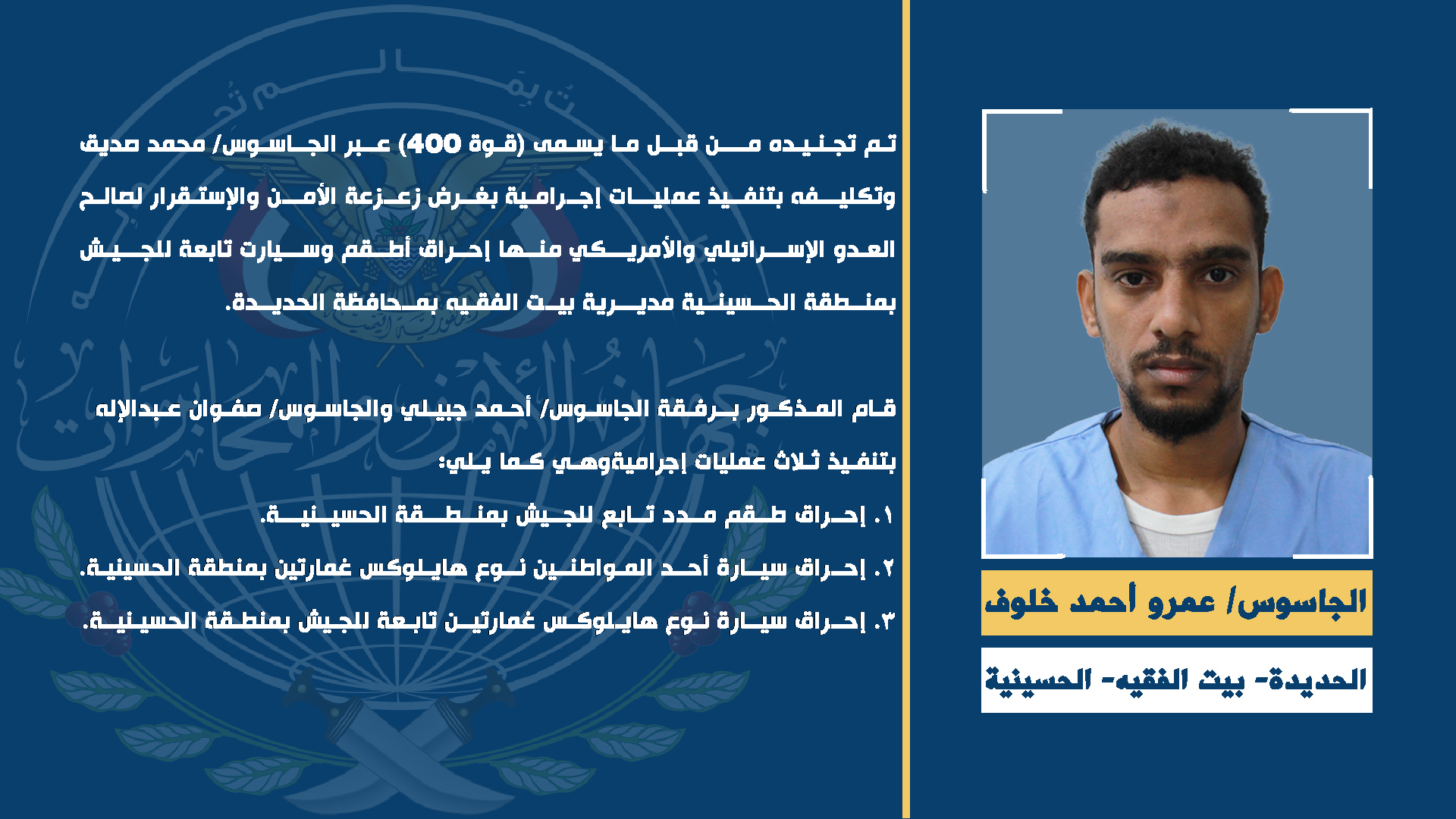 الجاسوس/ عمرو أحمد خلوف

الحديدة- بيت الفقيه- الحسينية

تم تجنيده من قبل ما يسمى (قوة 400) عبر الجاسوس/ محمد صديق وتكليفه بتنفيذ عمليات إجرامية بغرض زعزعة الأمن والإستقرار لصالح العدو الإسرائيلي والأمريكي منها إحراق أطقم وسيارت تابعة للجيش بمنطقة الحسينية مديرية بيت الفقيه بمحافظة الحديدة.

قام المذكور برفقة الجاسوس/ أحمد جبيلي والجاسوس/ صفوان عبدالإله بتنفيذ ثلاث عمليات إجراميةوهي كما يلي:

١. إحراق طقم مدد تابع للجيش بمنطقة الحسينية.

٢. إحراق سيارة أحد المواطنين نوع هايلوكس غمارتين بمنطقة الحسينية.

٣. إحراق سيارة نوع هايلوكس غمارتين تابعة للجيش بمنطقة الحسينية.